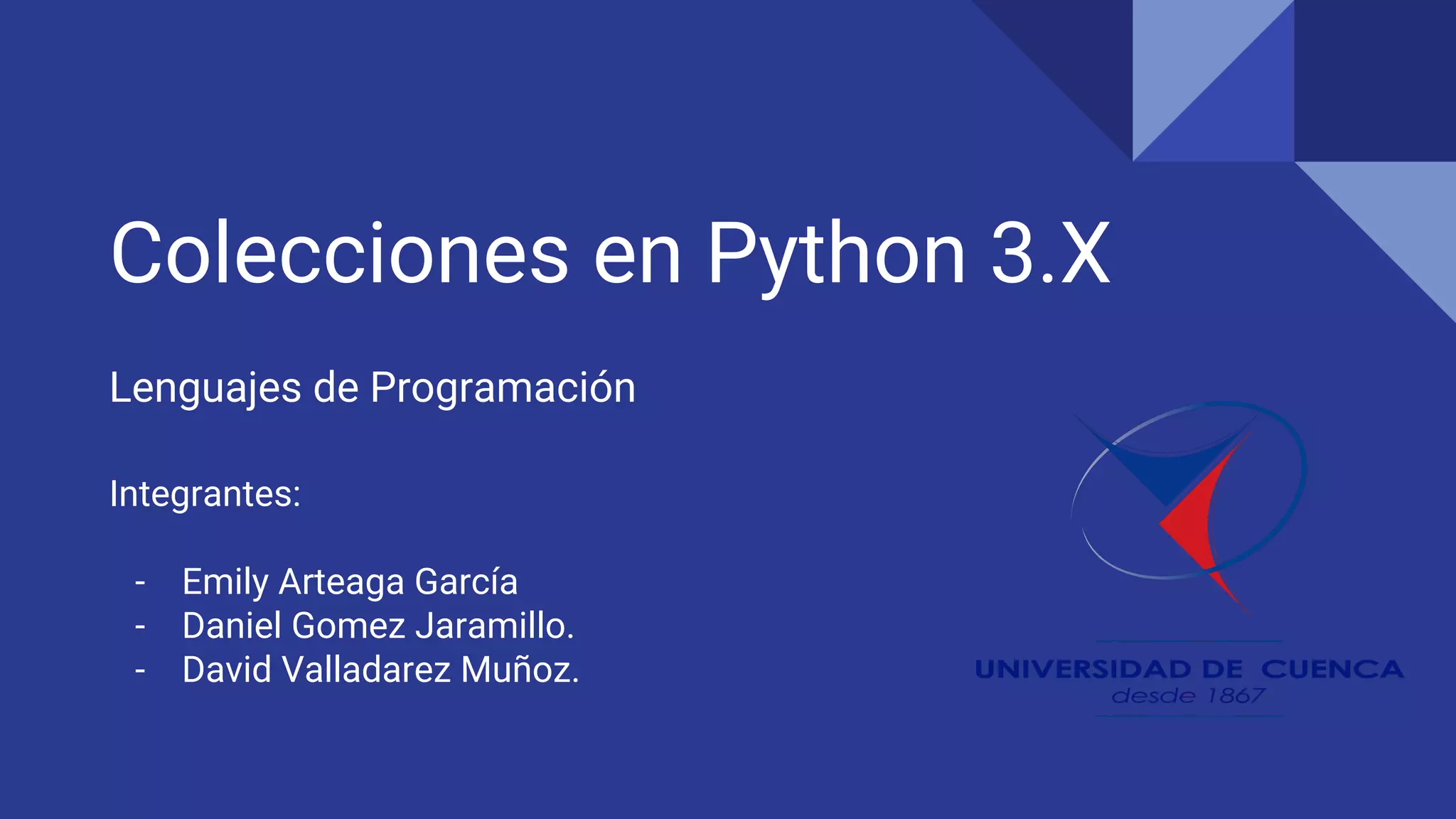 Colecciones en Python 3.X

Lenguajes de Programación

Integrantes:

- Emily Arteaga García
- Daniel Gomez Jaramillo.
- David Valladarez Muñoz.

UNIVERSIDAD DE CUENCA
desde 1867